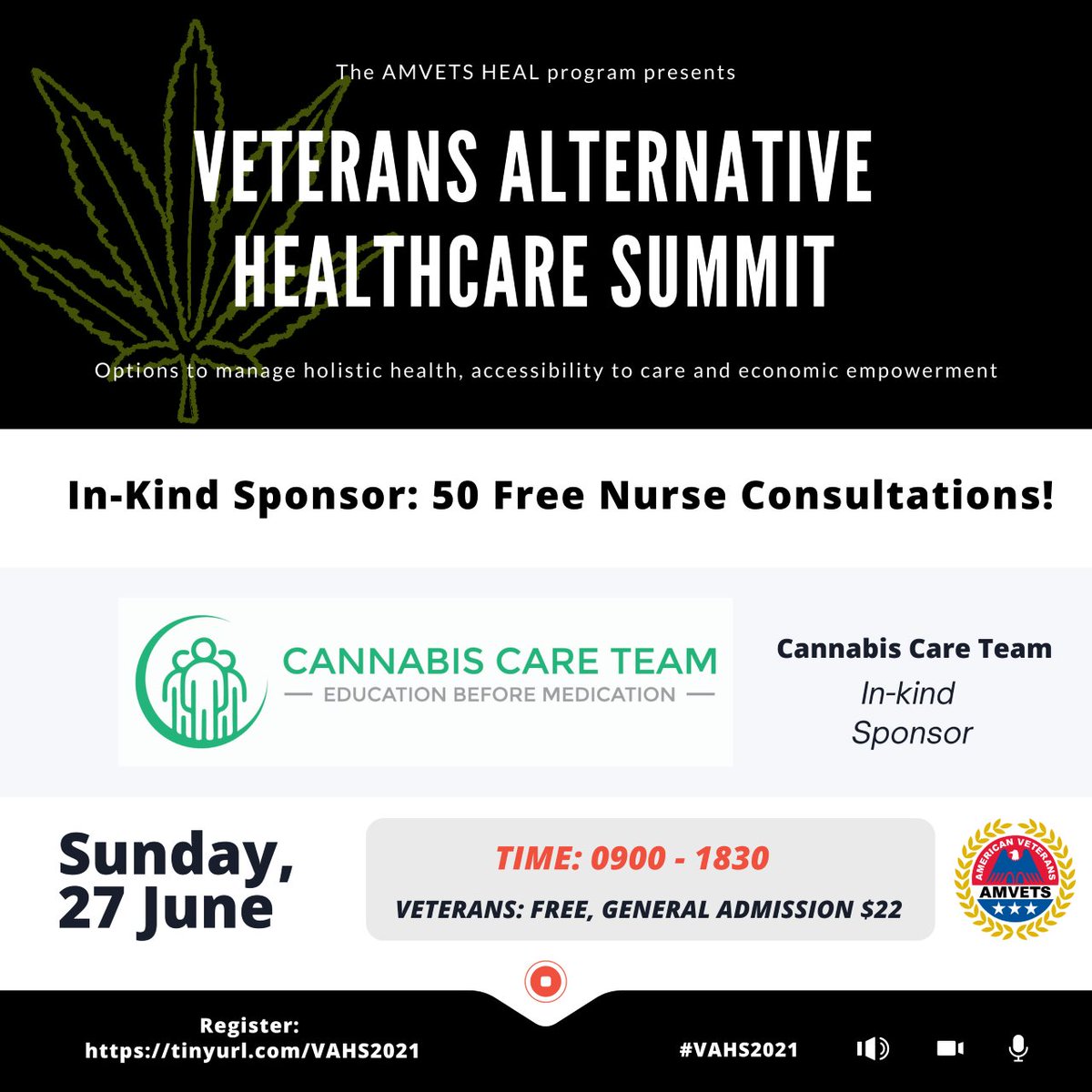 The AMVETS HEAL program presents

VETERANS ALTERNATIVE HEALTHCARE SUMMIT

Options to manage holistic health, accessibility to care and economic empowerment

In-Kind Sponsor: 50 Free Nurse Consultations!

CANNABIS CARE TEAM
— EDUCATION BEFORE MEDICATION —

Cannabis Care Team
In-kind Sponsor

Sunday, 27 June

TIME: 0900 - 1830
VETERANS: FREE, GENERAL ADMISSION $22

AMERICAN VETERANS
AMVETS

Register: https://tinyurl.com/VAHS2021

#VAHS2021